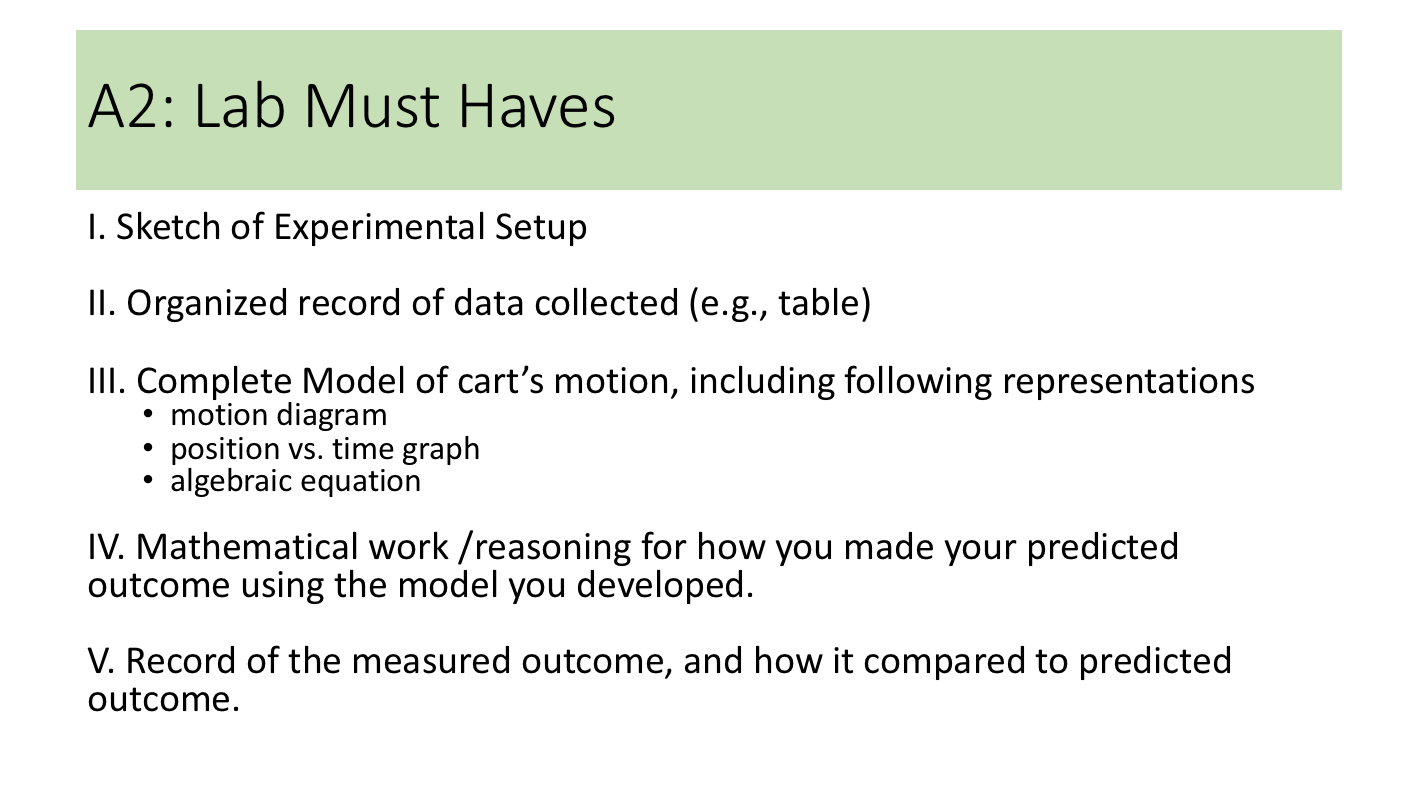 A2: Lab Must Haves

I. Sketch of Experimental Setup

II. Organized record of data collected (e.g., table)

III. Complete Model of cart’s motion, including following representations
• motion diagram
• position vs. time graph
• algebraic equation

IV. Mathematical work /reasoning for how you made your predicted outcome using the model you developed.

V. Record of the measured outcome, and how it compared to predicted outcome.